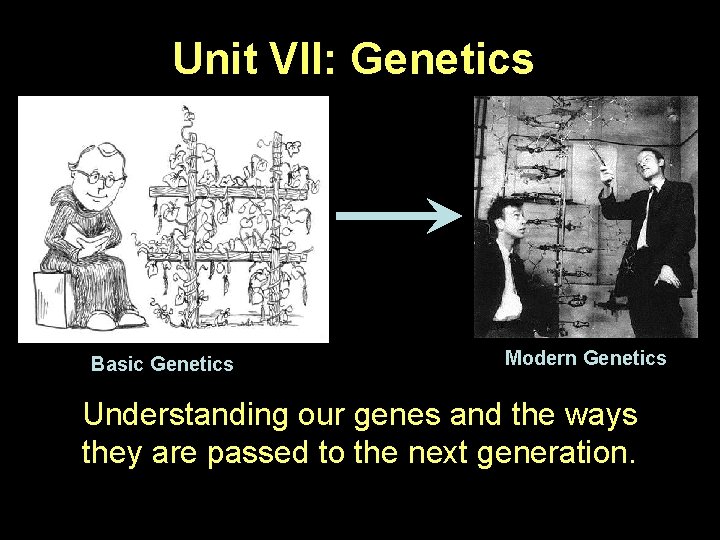 Unit VII: Genetics

Basic Genetics

Modern Genetics

Understanding our genes and the ways they are passed to the next generation.